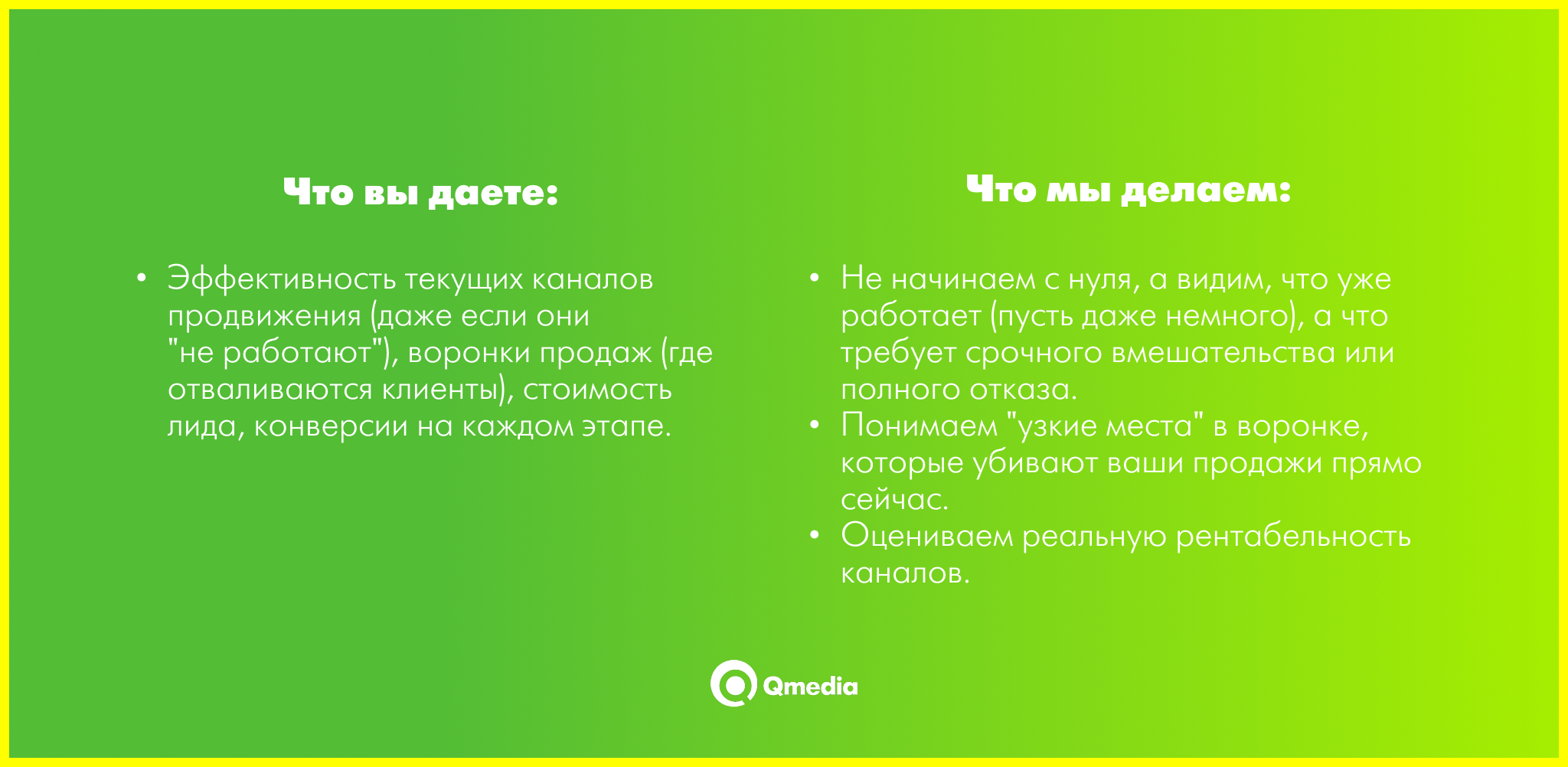 Что вы даете:

• Эффективность текущих каналов продвижения (даже если они "не работают"), воронки продаж (где отваливаются клиенты), стоимость лида, конверсии на каждом этапе.

Что мы делаем:

• Не начинаем с нуля, а видим, что уже работает (пусть даже немного), а что требует срочного вмешательства или полного отказа.
• Понимаем "узкие места" в воронке, которые убивают ваши продажи прямо сейчас.
• Оцениваем реальную рентабельность каналов.

Qmedia